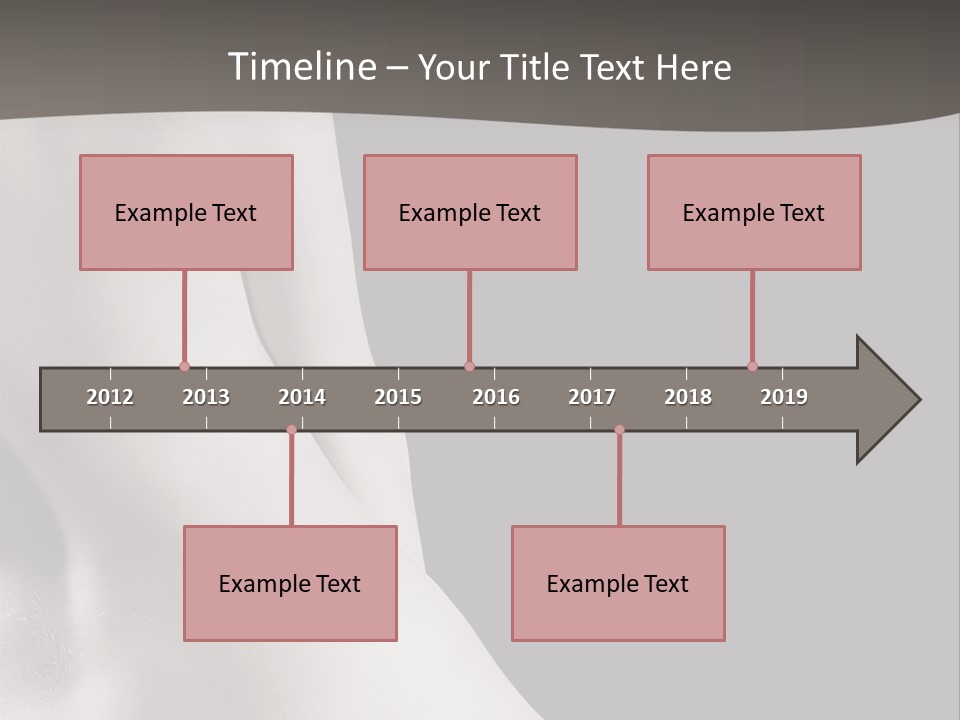 Timeline – Your Title Text Here

Example Text

Example Text

Example Text

2012 2013 2014 2015 2016 2017 2018 2019

Example Text

Example Text